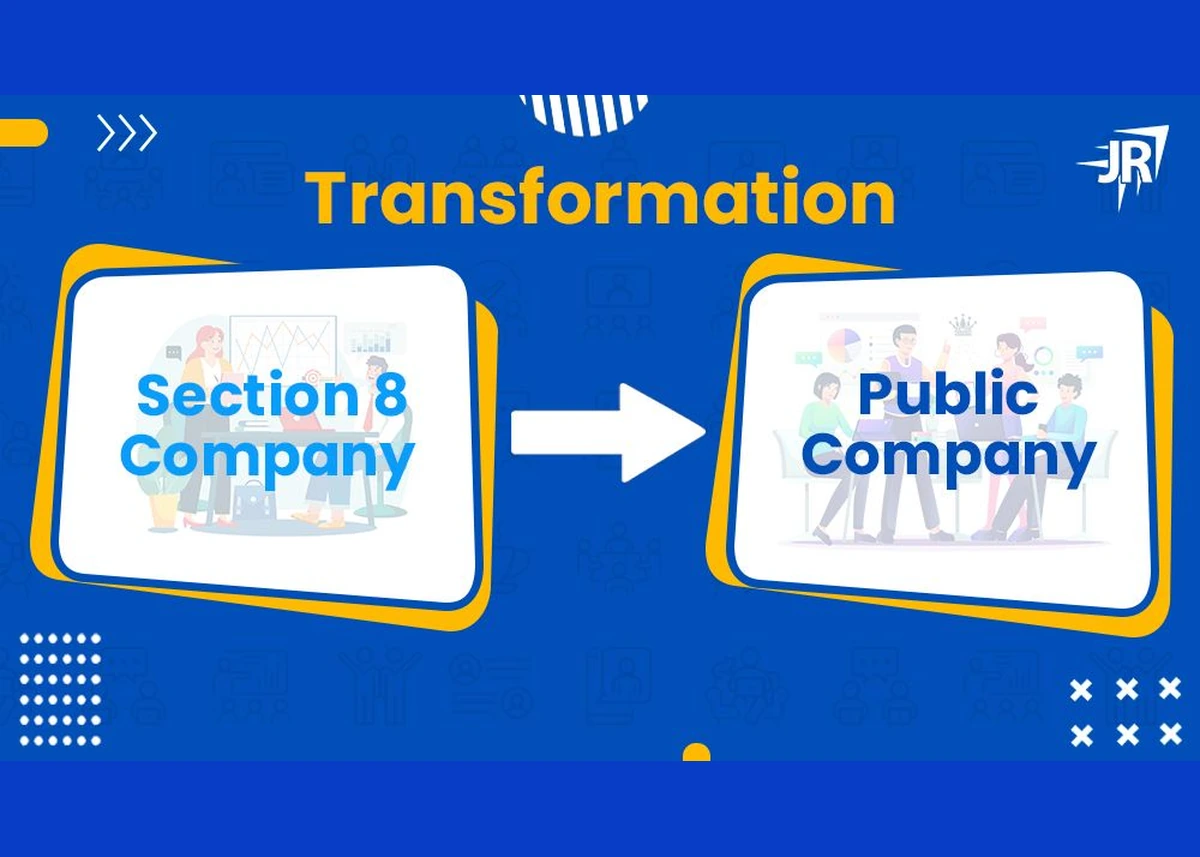 JR

Transformation

Section 8 Company

Public Company